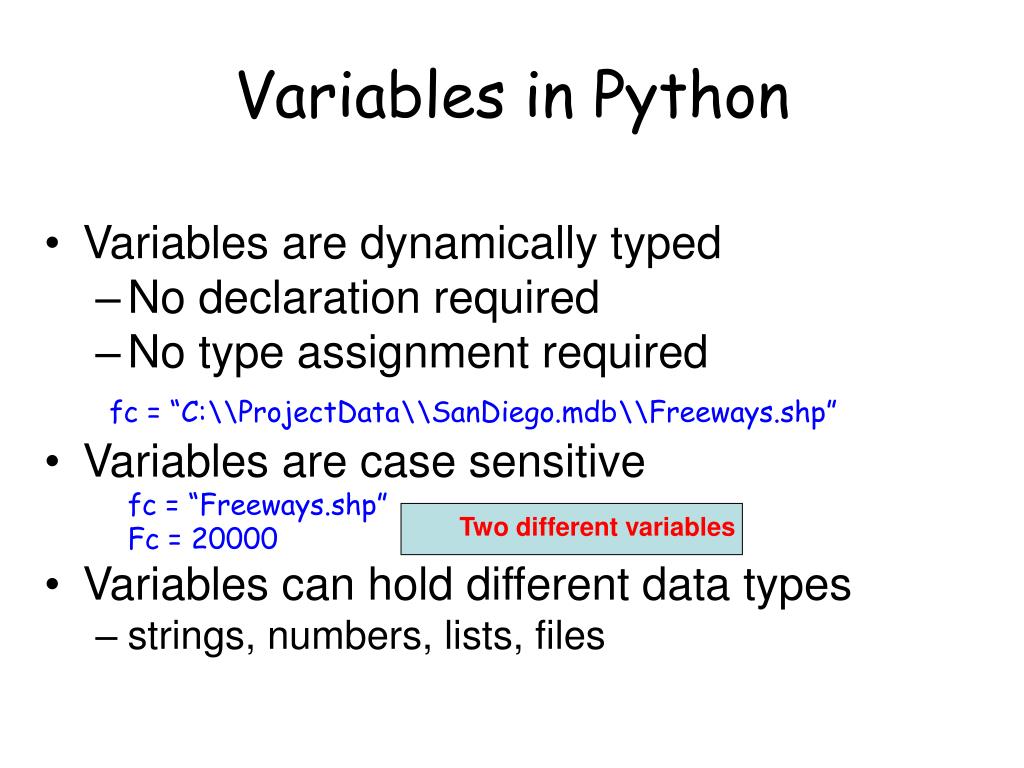 Variables in Python

• Variables are dynamically typed
– No declaration required
– No type assignment required

fc = “C:\\ProjectData\\SanDiego.mdb\\Freeways.shp”

• Variables are case sensitive

fc = “Freeways.shp”
Fc = 20000

Two different variables

• Variables can hold different data types
– strings, numbers, lists, files